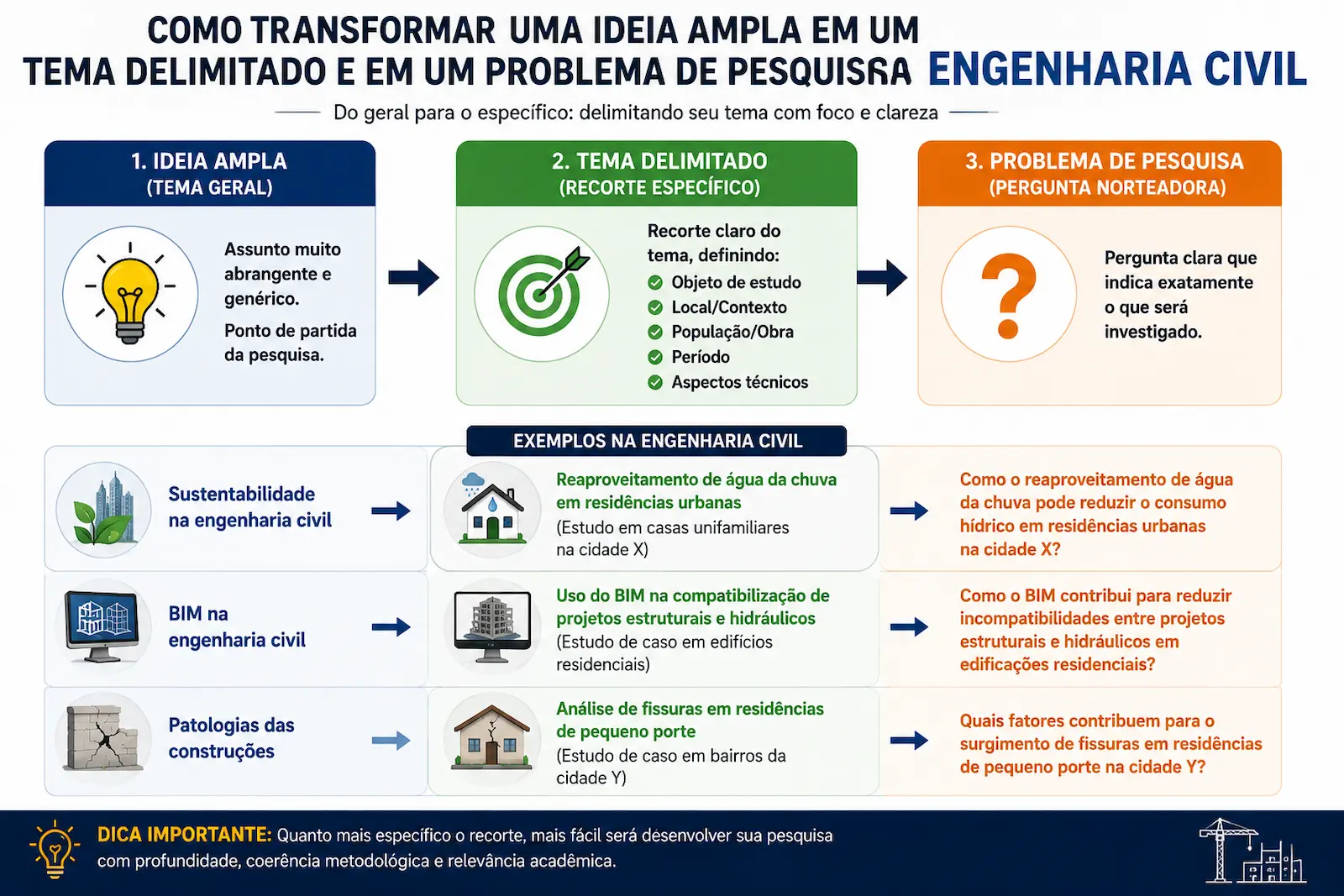 COMO TRANSFORMAR UMA IDEIA AMPLA EM UM TEMA DELIMITADO E EM UM PROBLEMA DE PESQUISA ENGENHARIA CIVIL

Do geral para o específico: delimitando seu tema com foco e clareza

1. IDEIA AMPLA (TEMA GERAL)

Assunto muito abrangente e genérico.

Ponto de partida da pesquisa.

2. TEMA DELIMITADO (RECORTE ESPECÍFICO)

Recorte claro do tema, definindo:
Objeto de estudo
Local/Contexto
População/Obra
Período
Aspectos técnicos

3. PROBLEMA DE PESQUISA (PERGUNTA NORTEADORA)

Pergunta clara que indica exatamente o que será investigado.

EXEMPLOS NA ENGENHARIA CIVIL

Sustentabilidade na engenharia civil

Reaproveitamento de água da chuva em residências urbanas
(Estudo em casas unifamiliares na cidade X)

Como o reaproveitamento de água da chuva pode reduzir o consumo hídrico em residências urbanas na cidade X?

BIM na engenharia civil

Uso do BIM na compatibilização de projetos estruturais e hidráulicos
(Estudo de caso em edifícios residenciais)

Como o BIM contribui para reduzir incompatibilidades entre projetos estruturais e hidráulicos em edificações residenciais?

Patologias das construções

Análise de fissuras em residências de pequeno porte
(Estudo de caso em bairros da cidade Y)

Quais fatores contribuem para o surgimento de fissuras em residências de pequeno porte na cidade Y?

DICA IMPORTANTE: Quanto mais específico o recorte, mais fácil será desenvolver sua pesquisa com profundidade, coerência metodológica e relevância acadêmica.